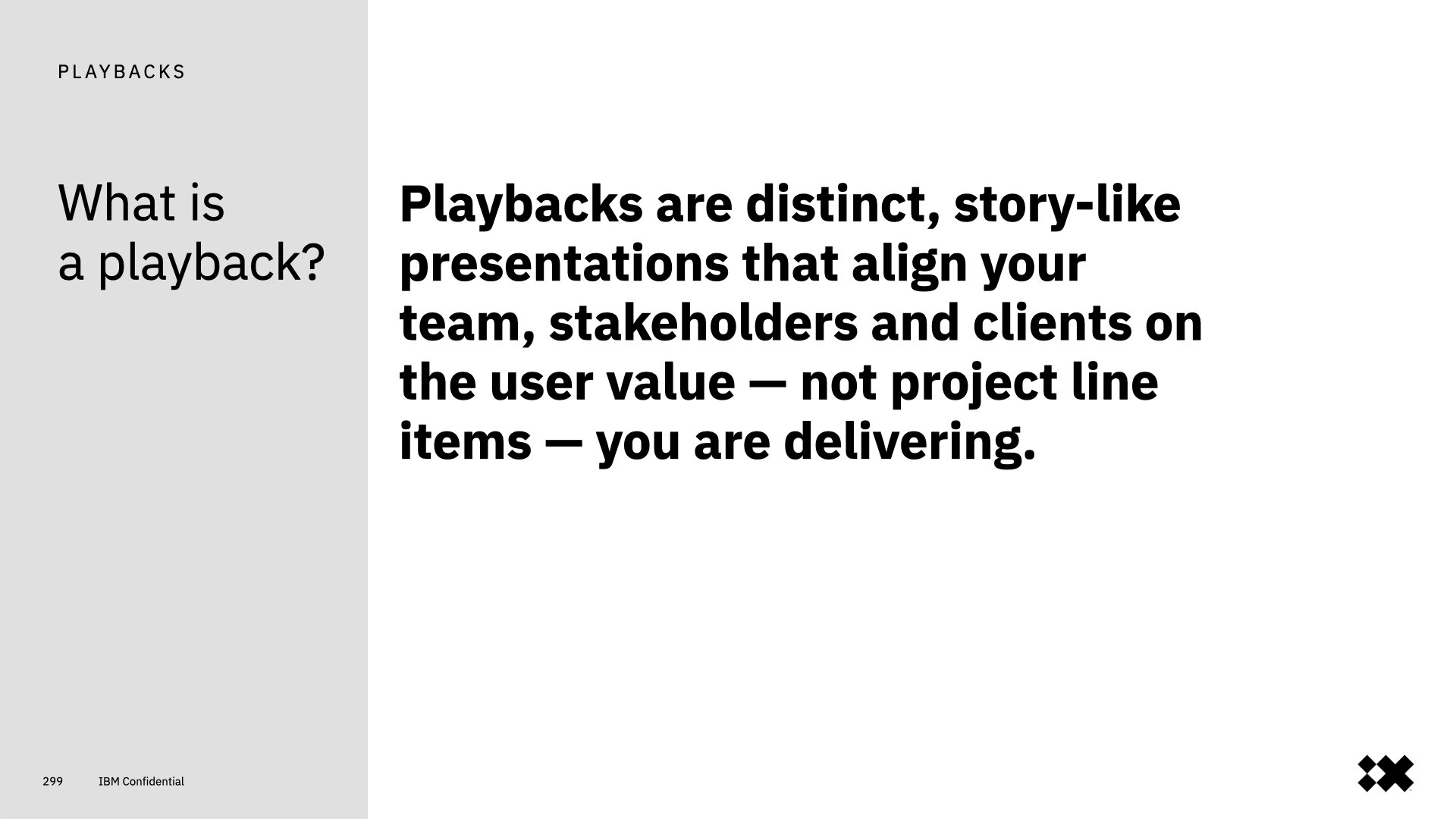 PLAYBACKS

What is a playback?

Playbacks are distinct, story-like presentations that align your team, stakeholders and clients on the user value — not project line items — you are delivering.

299 IBM Confidential